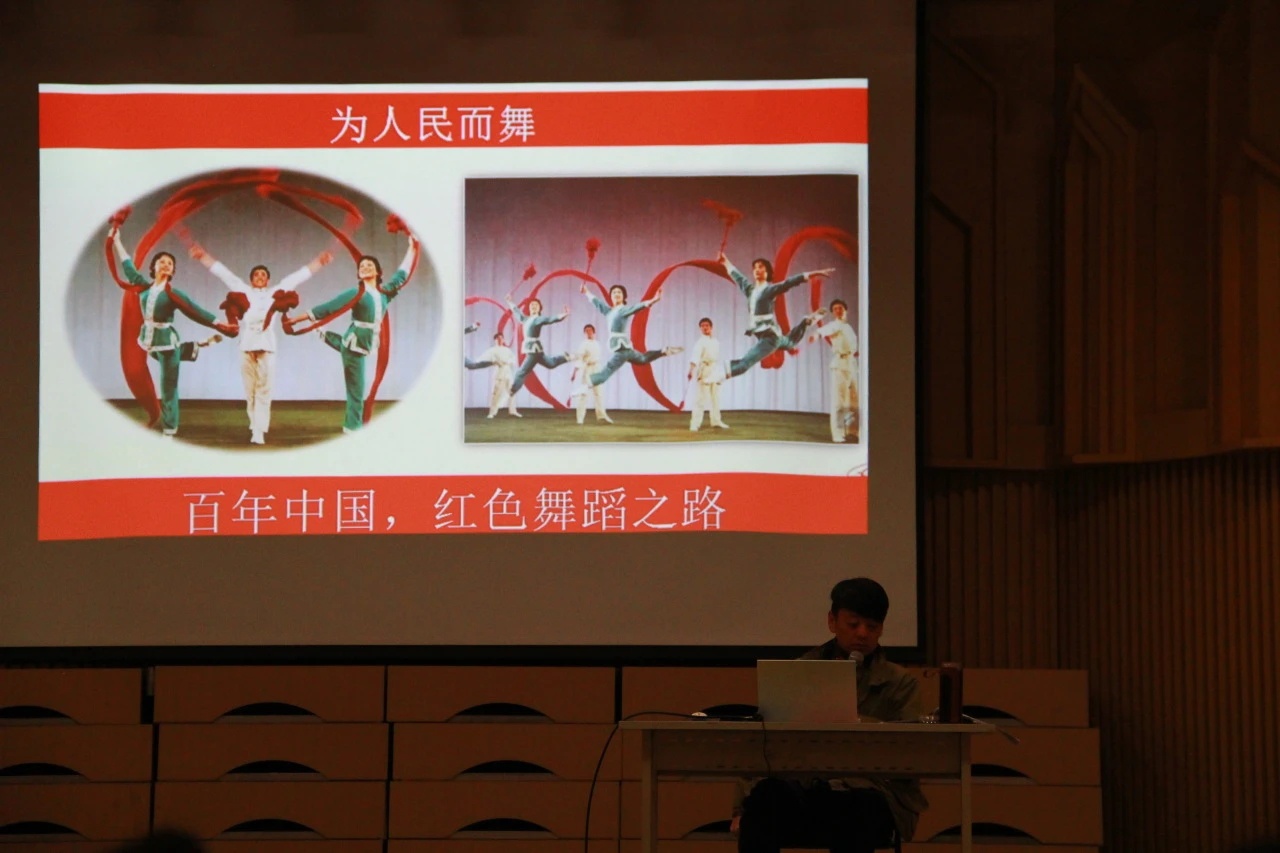 为人民而舞

百年中国，红色舞蹈之路